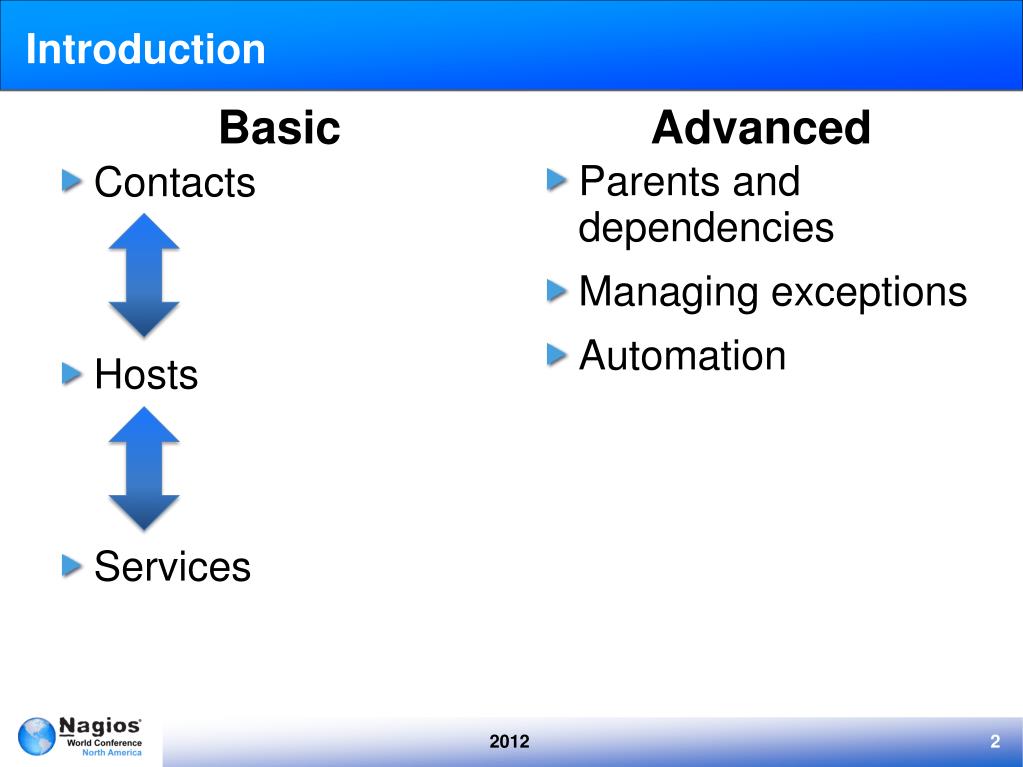 Introduction

Basic

Contacts

Hosts

Services

Advanced

Parents and dependencies

Managing exceptions

Automation

Nagios
World Conference
North America

2012

2